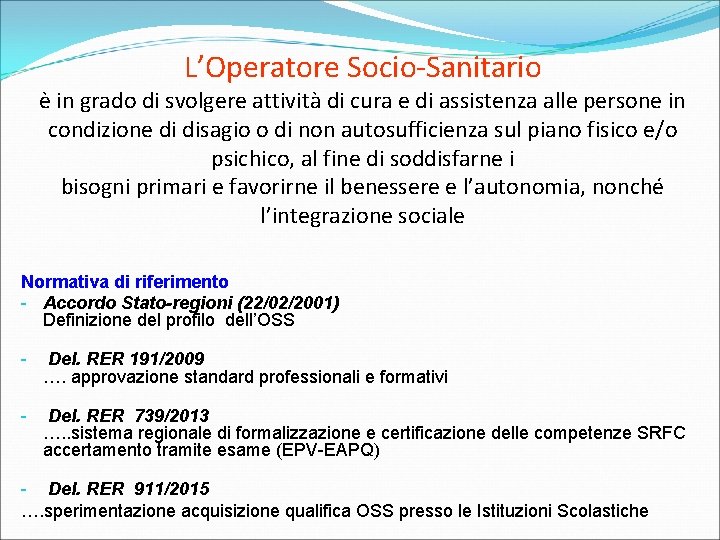 L’Operatore Socio-Sanitario

è in grado di svolgere attività di cura e di assistenza alle persone in condizione di disagio o di non autosufficienza sul piano fisico e/o psichico, al fine di soddisfarne i
bisogni primari e favorirne il benessere e l’autonomia, nonché l’integrazione sociale

Normativa di riferimento
- Accordo Stato-regioni (22/02/2001)
Definizione del profilo dell’OSS

- Del. RER 191/2009
…. approvazione standard professionali e formativi

- Del. RER 739/2013
…..sistema regionale di formalizzazione e certificazione delle competenze SRFC accertamento tramite esame (EPV-EAPQ)

- Del. RER 911/2015
….sperimentazione acquisizione qualifica OSS presso le Istituzioni Scolastiche